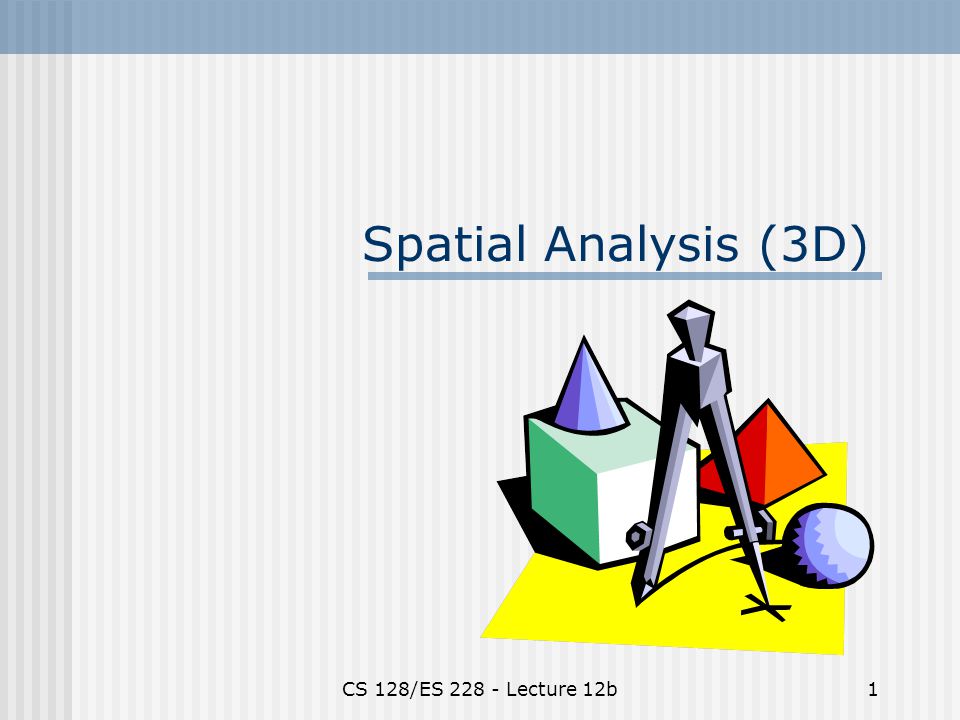 Spatial Analysis (3D)

CS 128/ES 228 - Lecture 12b

1